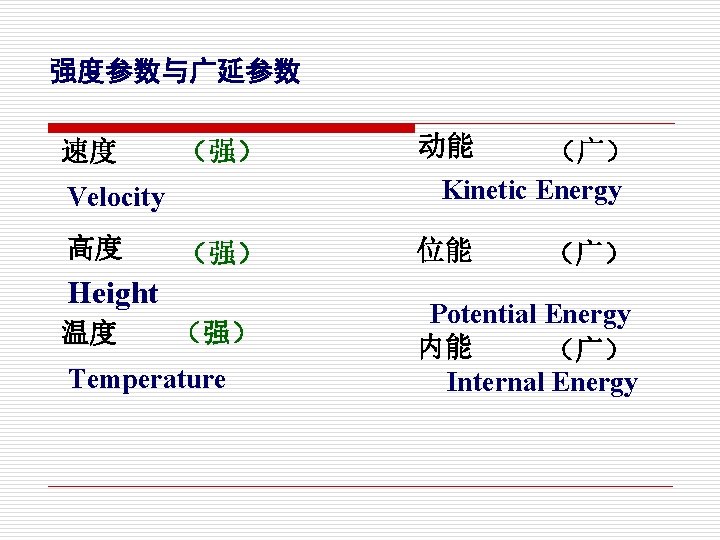 强度参数与广延参数

速度 （强）

Velocity

高度 （强）

Height

温度 （强）

Temperature

动能 （广）

Kinetic Energy

位能 （广）

Potential Energy

内能 （广）

Internal Energy